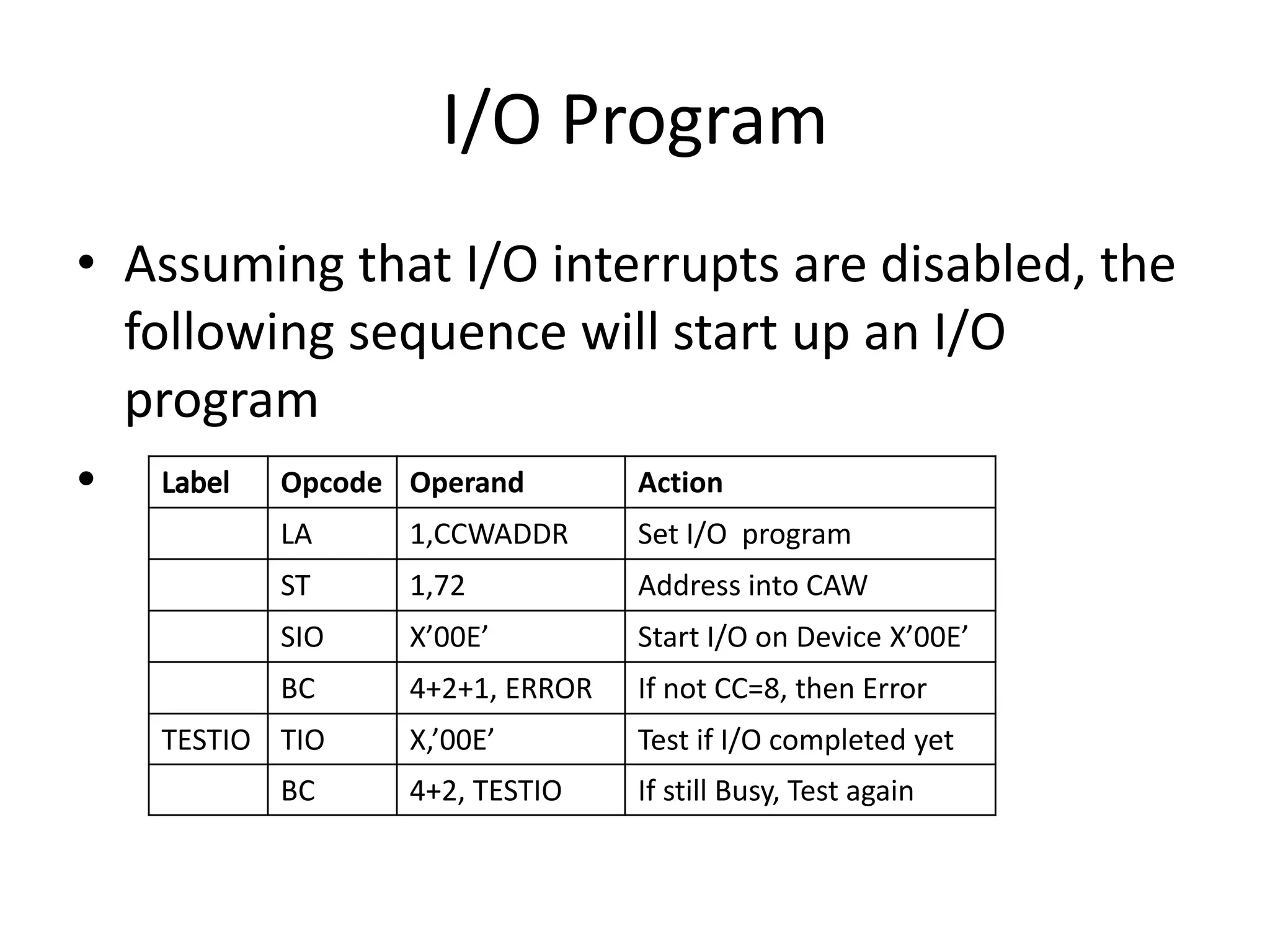 I/O Program

• Assuming that I/O interrupts are disabled, the following sequence will start up an I/O program

•

| Label | Opcode | Operand | Action |
|---|---|---|---|
| | LA | 1,CCWADDR | Set I/O program |
| | ST | 1,72 | Address into CAW |
| | SIO | X’00E’ | Start I/O on Device X’00E’ |
| | BC | 4+2+1, ERROR | If not CC=8, then Error |
| TESTIO | TIO | X,’00E’ | Test if I/O completed yet |
| | BC | 4+2, TESTIO | If still Busy, Test again |